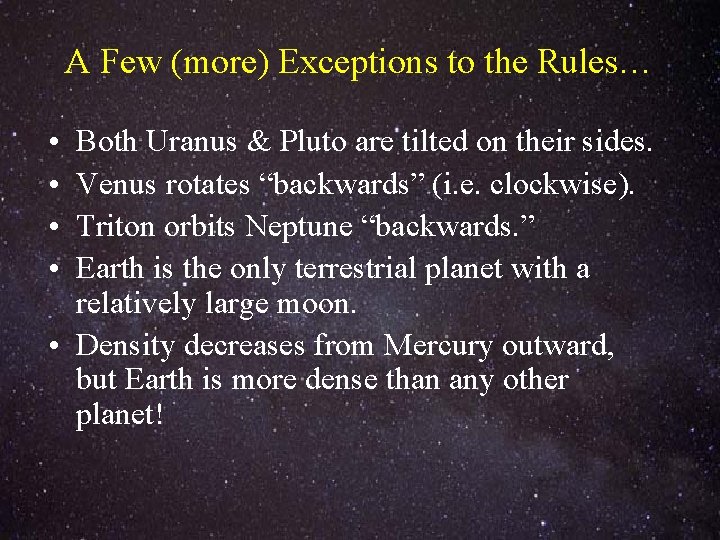 A Few (more) Exceptions to the Rules…

• Both Uranus & Pluto are tilted on their sides.
• Venus rotates “backwards” (i.e. clockwise).
• Triton orbits Neptune “backwards.”
• Earth is the only terrestrial planet with a relatively large moon.
• Density decreases from Mercury outward, but Earth is more dense than any other planet!